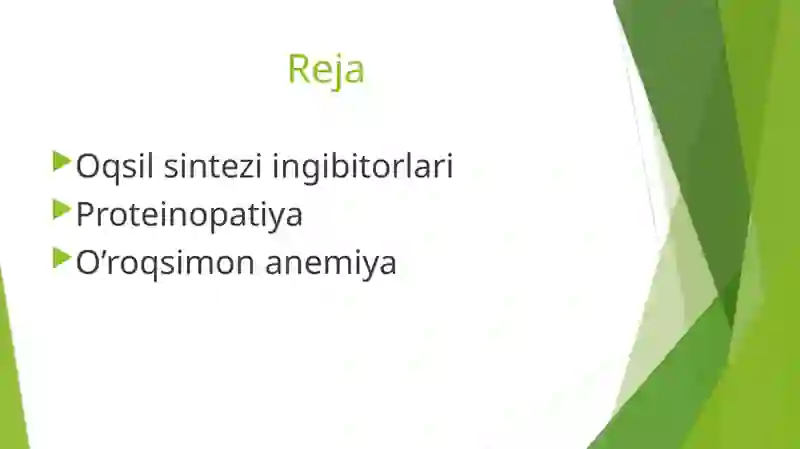 Reja

Oqsil sintezi ingibitorlari
Proteinopatiya
O’roqsimon anemiya